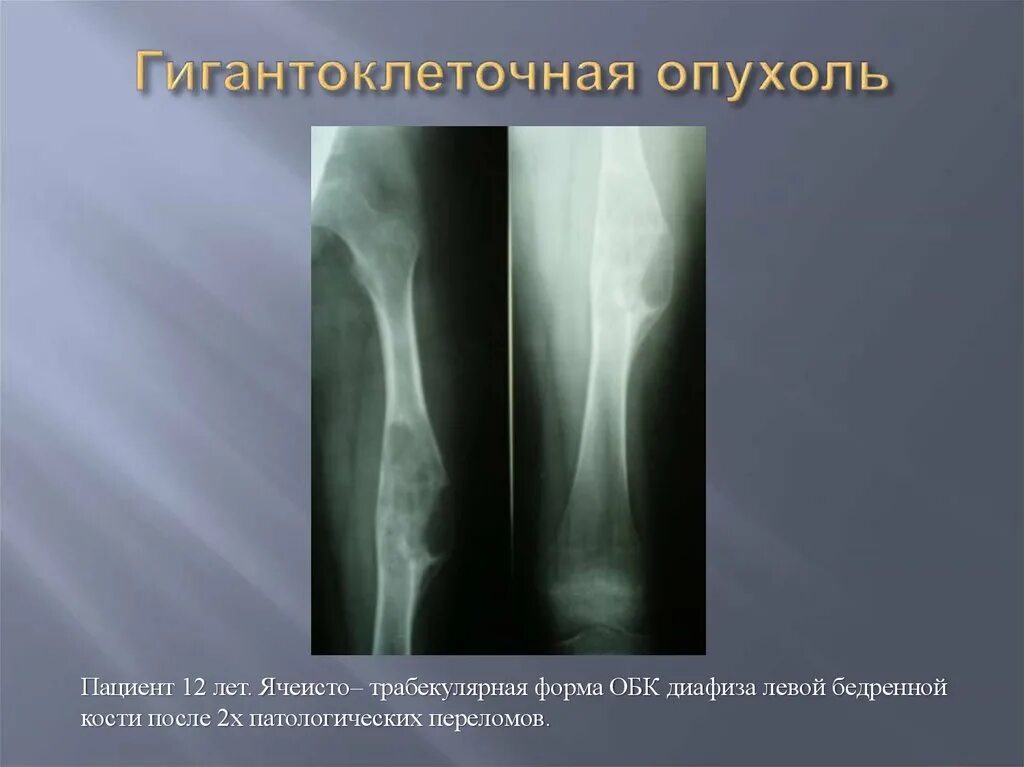 Гигантоклеточная опухоль

Пациент 12 лет. Ячеисто– трабекулярная форма ОБК диафиза левой бедренной кости после 2х патологических переломов.